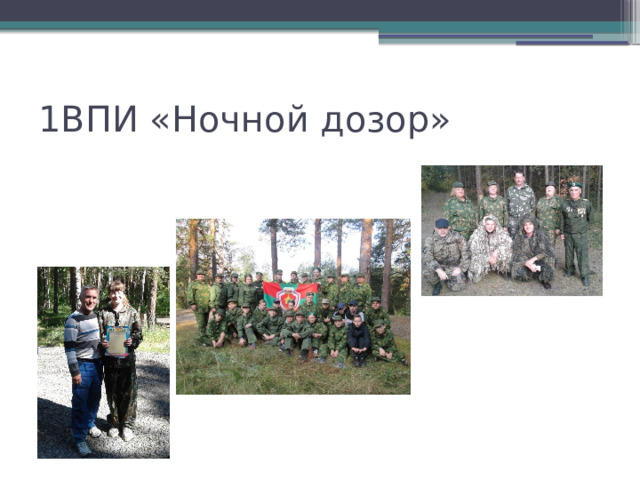 1ВПИ «Ночной дозор»